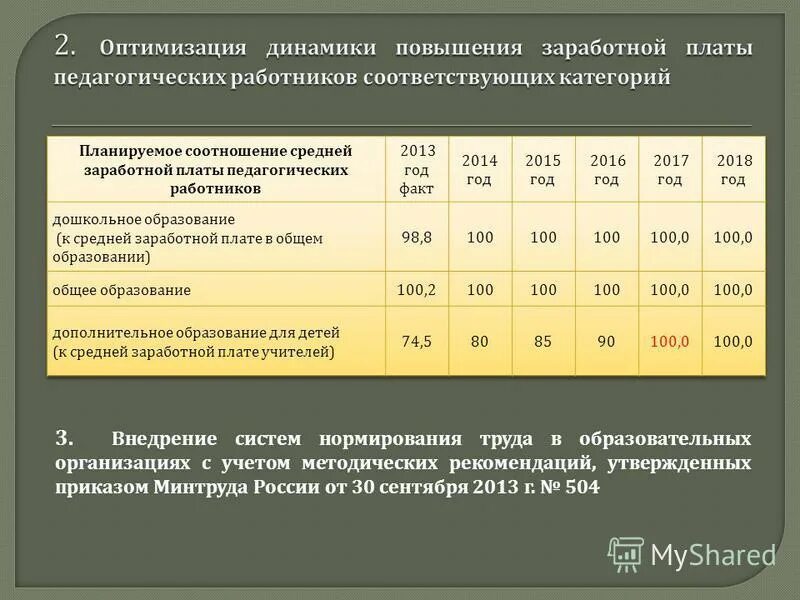 2. Оптимизация динамики повышения заработной платы педагогических работников соответствующих категорий

| Планируемое соотношение средней заработной платы педагогических работников | 2013 год факт | 2014 год | 2015 год | 2016 год | 2017 год | 2018 год |
|---|---|---|---|---|---|---|
| дошкольное образование (к средней заработной плате в общем образовании) | 98,8 | 100 | 100 | 100 | 100,0 | 100,0 |
| общее образование | 100,2 | 100 | 100 | 100 | 100,0 | 100,0 |
| дополнительное образование для детей (к средней заработной плате учителей) | 74,5 | 80 | 85 | 90 | 100,0 | 100,0 |

3. Внедрение систем нормирования труда в образовательных организациях с учетом методических рекомендаций, утвержденных приказом Минтруда России от 30 сентября 2013 г. № 504

MyShared